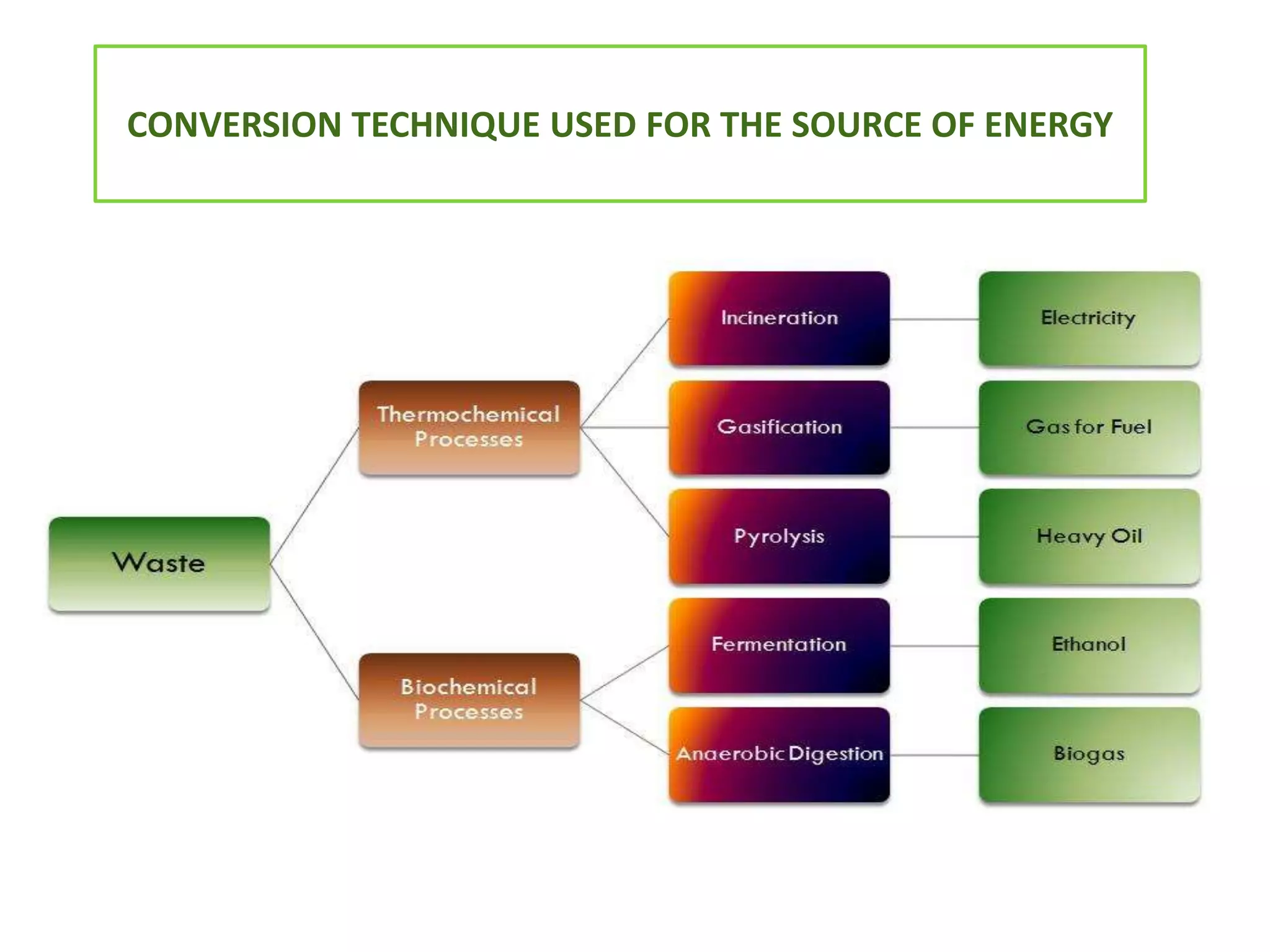 CONVERSION TECHNIQUE USED FOR THE SOURCE OF ENERGY

Waste

Thermochemical Processes

Biochemical Processes

Incineration

Gasification

Pyrolysis

Fermentation

Anaerobic Digestion

Electricity

Gas for Fuel

Heavy Oil

Ethanol

Biogas